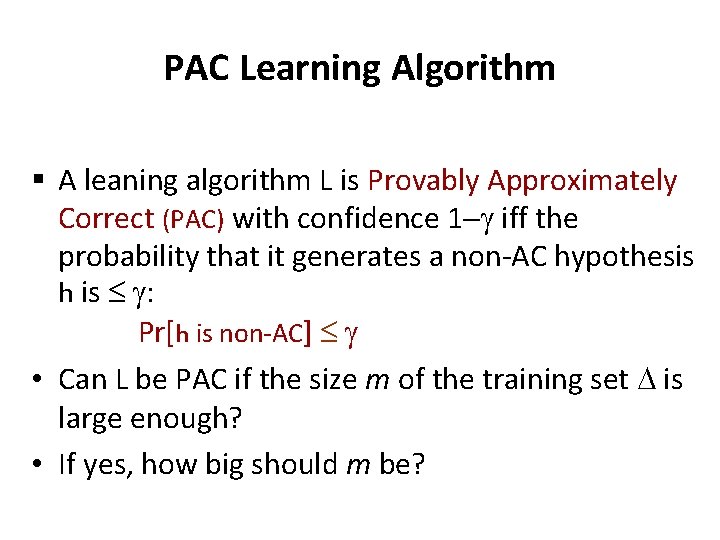 PAC Learning Algorithm

▪ A leaning algorithm L is Provably Approximately Correct (PAC) with confidence $1-\gamma$ iff the probability that it generates a non-AC hypothesis h is $\leq \gamma$:

Pr[h is non-AC] $\leq \gamma$

• Can L be PAC if the size $m$ of the training set $\Delta$ is large enough?

• If yes, how big should $m$ be?